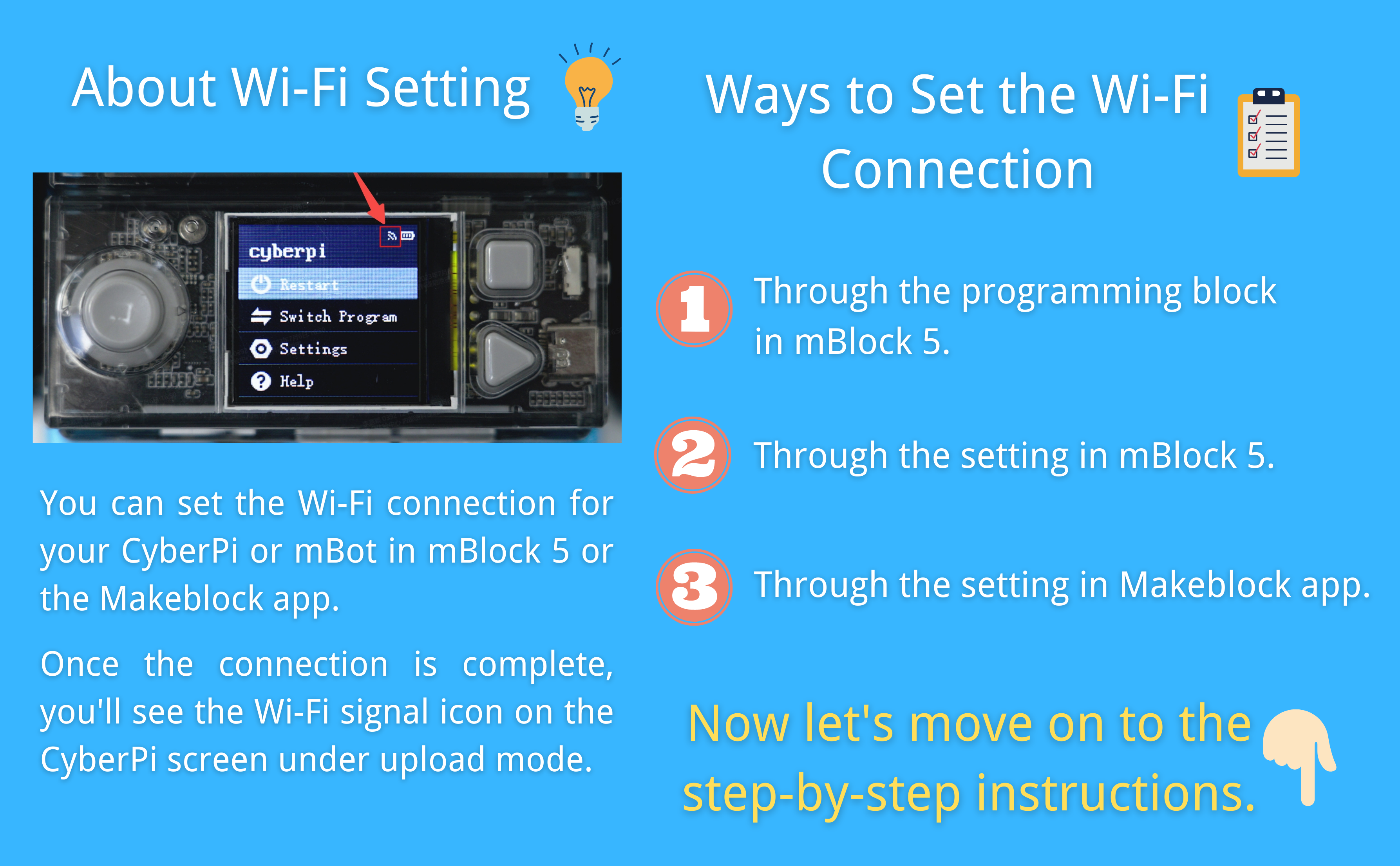 About Wi-Fi Setting

cyberpi
Restart
Switch Program
Settings
Help

You can set the Wi-Fi connection for your CyberPi or mBot in mBlock 5 or the Makeblock app.

Once the connection is complete, you'll see the Wi-Fi signal icon on the CyberPi screen under upload mode.

Ways to Set the Wi-Fi Connection

1 Through the programming block in mBlock 5.

2 Through the setting in mBlock 5.

3 Through the setting in Makeblock app.

Now let's move on to the step-by-step instructions.